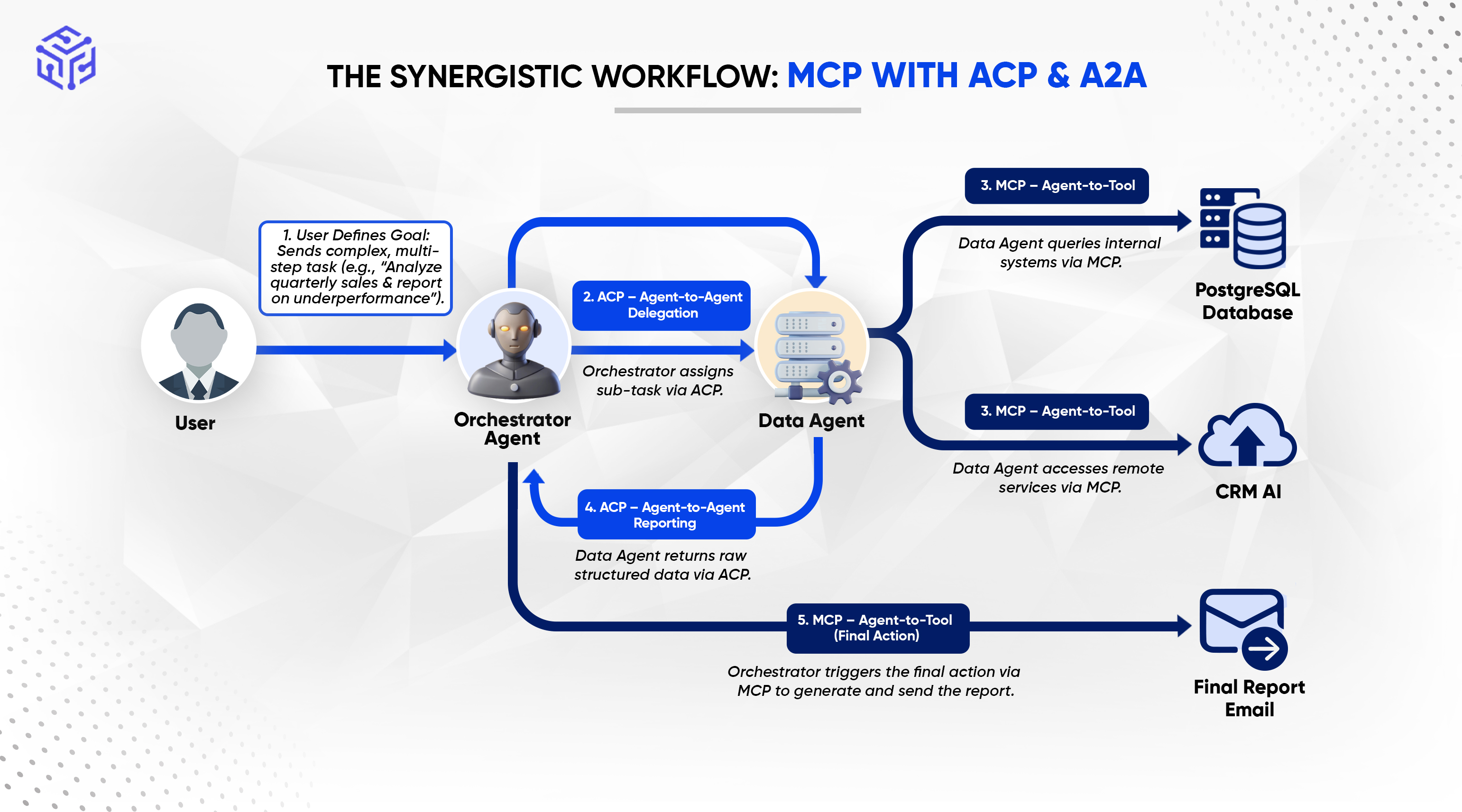 THE SYNERGISTIC WORKFLOW: MCP WITH ACP & A2A

1. User Defines Goal: Sends complex, multi-step task (e.g., "Analyze quarterly sales & report on underperformance").

User

Orchestrator Agent

2. ACP – Agent-to-Agent Delegation

Orchestrator assigns sub-task via ACP.

Data Agent

3. MCP – Agent-to-Tool

Data Agent queries internal systems via MCP.

PostgreSQL Database

3. MCP – Agent-to-Tool

Data Agent accesses remote services via MCP.

CRM AI

4. ACP – Agent-to-Agent Reporting

Data Agent returns raw structured data via ACP.

5. MCP – Agent-to-Tool (Final Action)

Orchestrator triggers the final action via MCP to generate and send the report.

Final Report Email